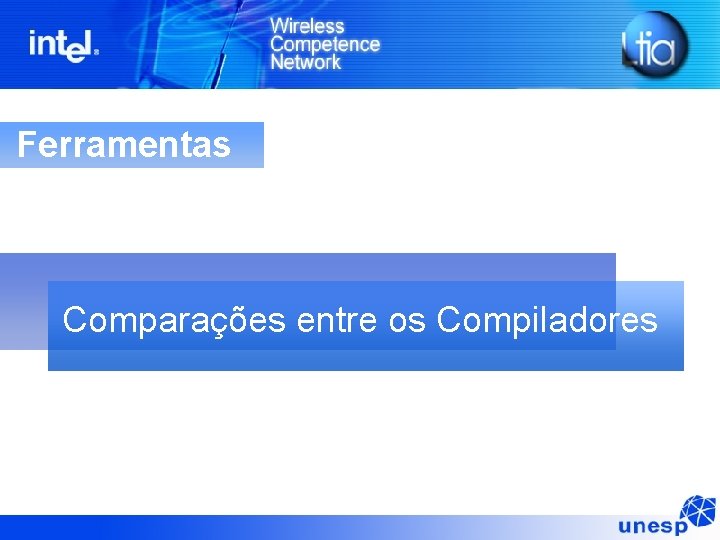 intel

Wireless Competence Network

Ltia

Ferramentas

Comparações entre os Compiladores

unesp